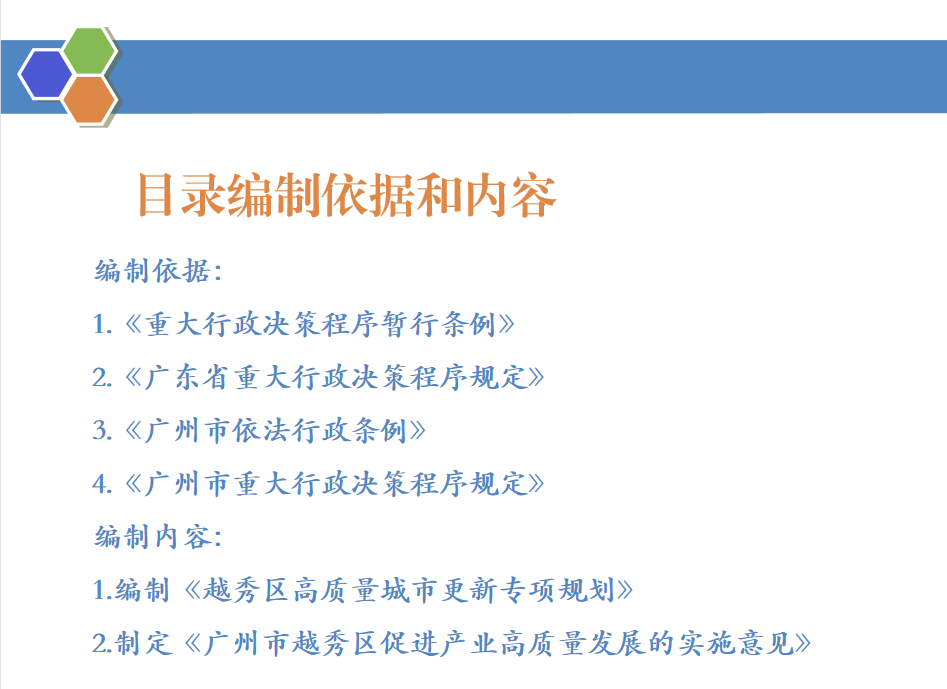 目录编制依据和内容

编制依据：

1.《重大行政决策程序暂行条例》

2.《广东省重大行政决策程序规定》

3.《广州市依法行政条例》

4.《广州市重大行政决策程序规定》

编制内容：

1.编制《越秀区高质量城市更新专项规划》

2.制定《广州市越秀区促进产业高质量发展的实施意见》